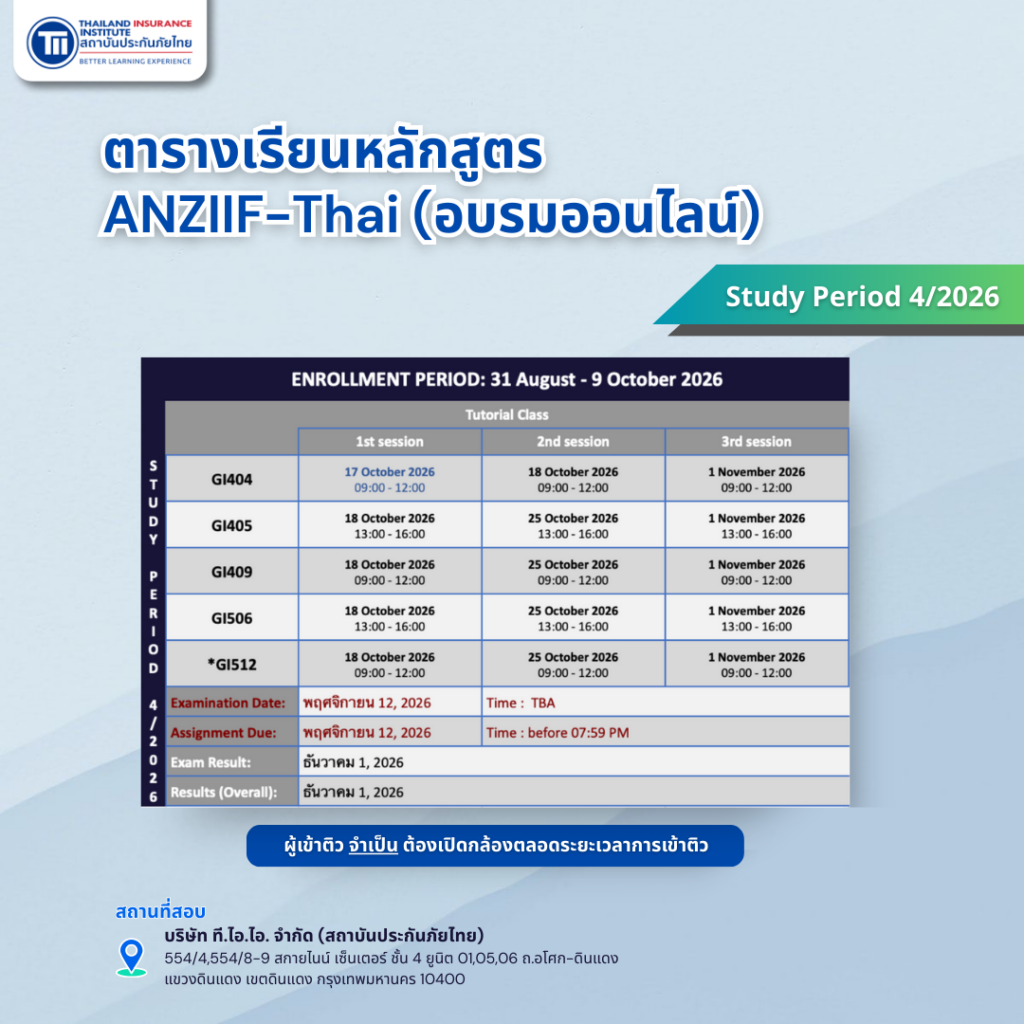 THAILAND INSURANCE INSTITUTE
สถาบันประกันภัยไทย
BETTER LEARNING EXPERIENCE

ตารางเรียนหลักสูตร ANZIIF-Thai (อบรมออนไลน์)

Study Period 4/2026

ENROLLMENT PERIOD: 31 August - 9 October 2026

STUDY PERIOD 4/2026

| | Tutorial Class | | |
|---|---|---|---|
| | 1st session | 2nd session | 3rd session |
| GI404 | 17 October 2026 09:00 - 12:00 | 18 October 2026 09:00 - 12:00 | 1 November 2026 09:00 - 12:00 |
| GI405 | 18 October 2026 13:00 - 16:00 | 25 October 2026 13:00 - 16:00 | 1 November 2026 13:00 - 16:00 |
| GI409 | 18 October 2026 09:00 - 12:00 | 25 October 2026 09:00 - 12:00 | 1 November 2026 09:00 - 12:00 |
| GI506 | 18 October 2026 13:00 - 16:00 | 25 October 2026 13:00 - 16:00 | 1 November 2026 13:00 - 16:00 |
| *GI512 | 18 October 2026 09:00 - 12:00 | 25 October 2026 09:00 - 12:00 | 1 November 2026 09:00 - 12:00 |
| Examination Date: | พฤศจิกายน 12, 2026 | Time : TBA | |
| Assignment Due: | พฤศจิกายน 12, 2026 | Time : before 07:59 PM | |
| Exam Result: | ธันวาคม 1, 2026 | | |
| Results (Overall): | ธันวาคม 1, 2026 | | |

ผู้เข้าติว จำเป็น ต้องเปิดกล้องตลอดระยะเวลาการเข้าติว

สถานที่สอบ
บริษัท ที.ไอ.ไอ. จำกัด (สถาบันประกันภัยไทย)
554/4,554/8-9 สกายไนน์ เซ็นเตอร์ ชั้น 4 ยูนิต 01,05,06 ถ.อโศก-ดินแดง แขวงดินแดง เขตดินแดง กรุงเทพมหานคร 10400